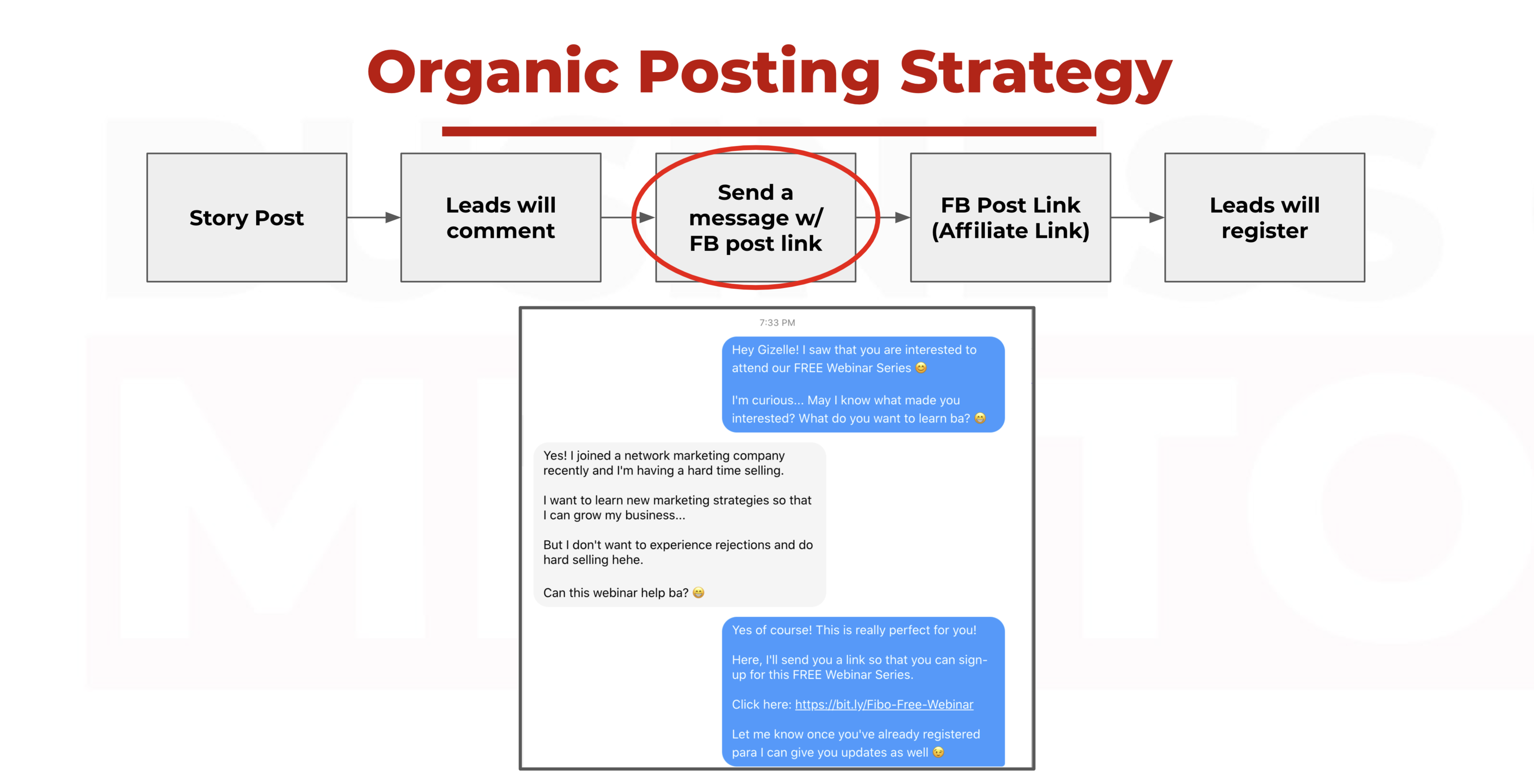 Organic Posting Strategy

Story Post

Leads will comment

Send a message w/ FB post link

FB Post Link (Affiliate Link)

Leads will register

7:33 PM

Hey Gizelle! I saw that you are interested to attend our FREE Webinar Series 😊

I'm curious... May I know what made you interested? What do you want to learn ba? 😁

Yes! I joined a network marketing company recently and I'm having a hard time selling.

I want to learn new marketing strategies so that I can grow my business...

But I don't want to experience rejections and do hard selling hehe.

Can this webinar help ba? 😁

Yes of course! This is really perfect for you!

Here, I'll send you a link so that you can sign-up for this FREE Webinar Series.

Click here: https://bit.ly/Fibo-Free-Webinar

Let me know once you've already registered para I can give you updates as well 😉